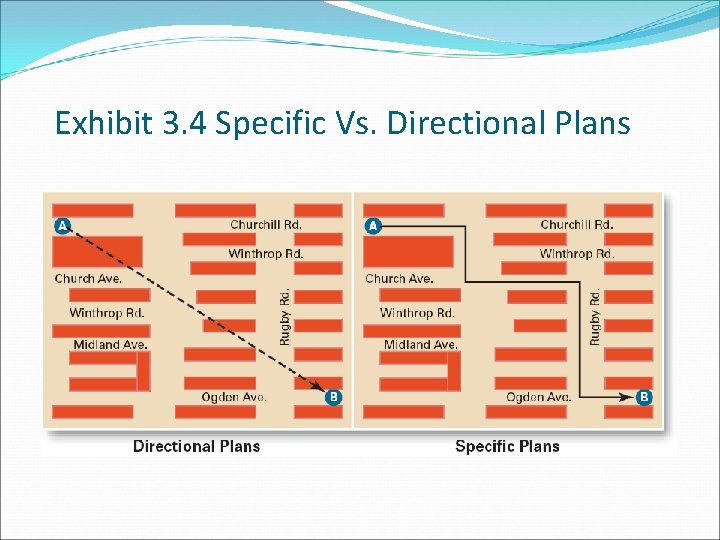 Exhibit 3.4 Specific Vs. Directional Plans

A
Churchill Rd.
Winthrop Rd.
Church Ave.
Winthrop Rd.
Rugby Rd.
Midland Ave.
Ogden Ave.
B

Directional Plans

A
Churchill Rd.
Winthrop Rd.
Church Ave.
Winthrop Rd.
Rugby Rd.
Midland Ave.
Ogden Ave.
B

Specific Plans